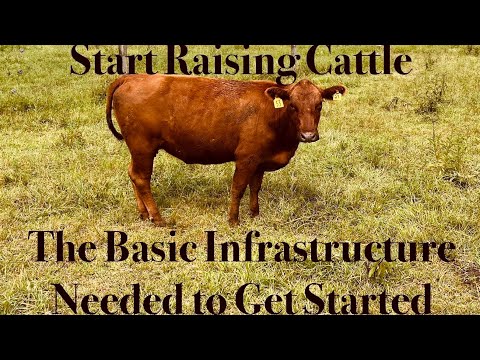 Start Raising Cattle

The Basic Infrastructure Needed to Get Started